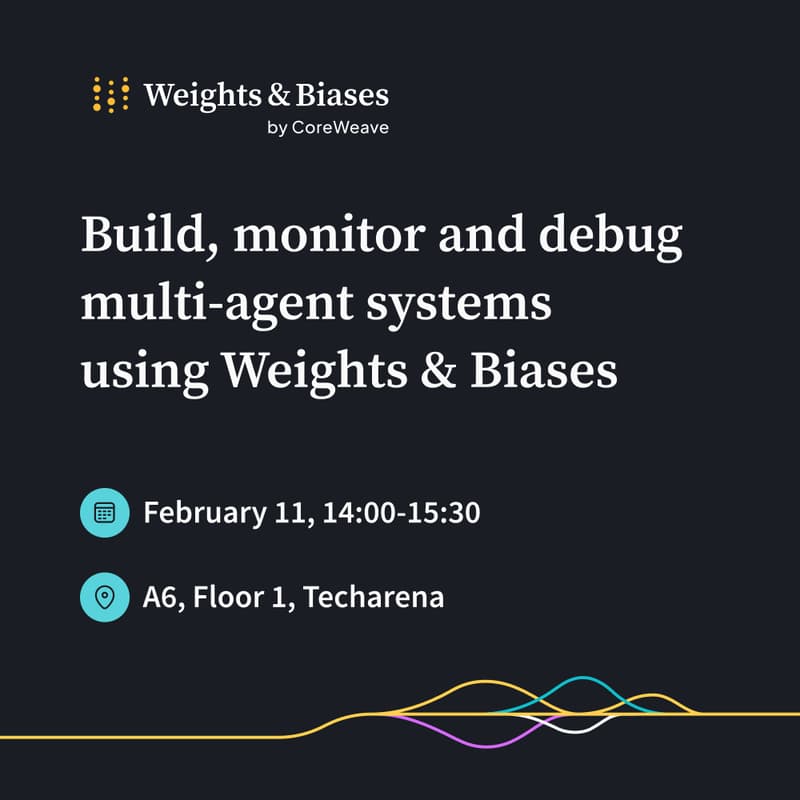 Weights & Biases
by CoreWeave

Build, monitor and debug multi-agent systems using Weights & Biases

February 11, 14:00-15:30

A6, Floor 1, Techarena